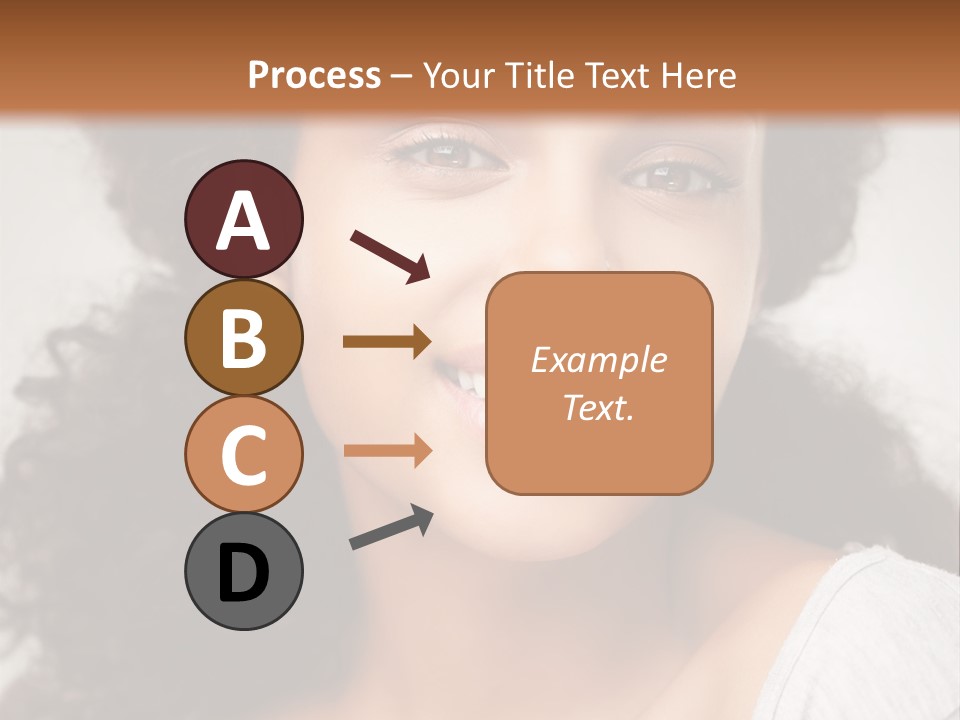 Process – Your Title Text Here

A

B

C

D

Example Text.